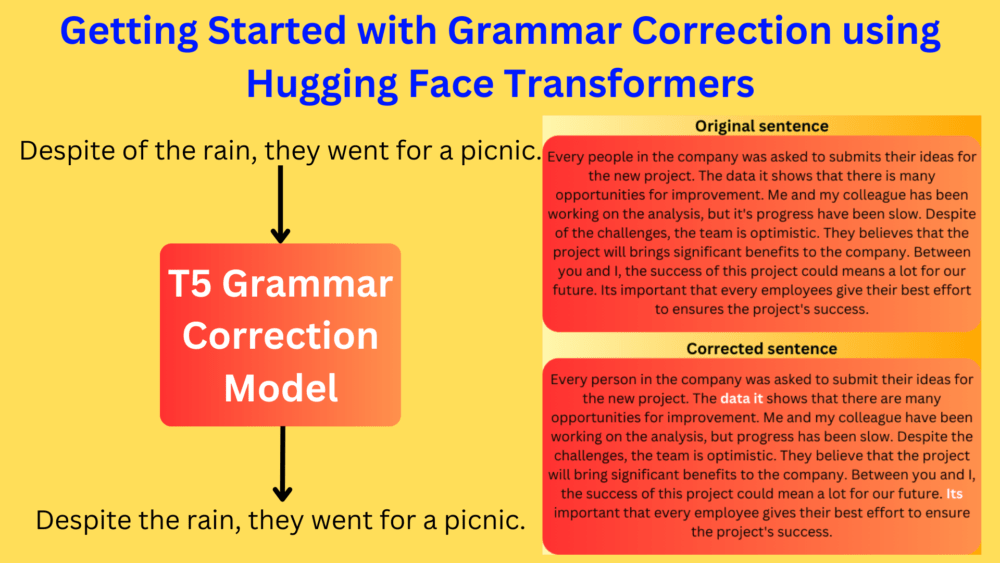 Getting Started with Grammar Correction using Hugging Face Transformers

Despite of the rain, they went for a picnic.

T5 Grammar Correction Model

Despite the rain, they went for a picnic.

Original sentence

Every people in the company was asked to submits their ideas for the new project. The data it shows that there is many opportunities for improvement. Me and my colleague has been working on the analysis, but it's progress have been slow. Despite of the challenges, the team is optimistic. They believes that the project will brings significant benefits to the company. Between you and I, the success of this project could means a lot for our future. Its important that every employees give their best effort to ensures the project's success.

Corrected sentence

Every person in the company was asked to submit their ideas for the new project. The data it shows that there are many opportunities for improvement. Me and my colleague have been working on the analysis, but progress has been slow. Despite the challenges, the team is optimistic. They believe that the project will bring significant benefits to the company. Between you and I, the success of this project could mean a lot for our future. Its important that every employee gives their best effort to ensure the project's success.